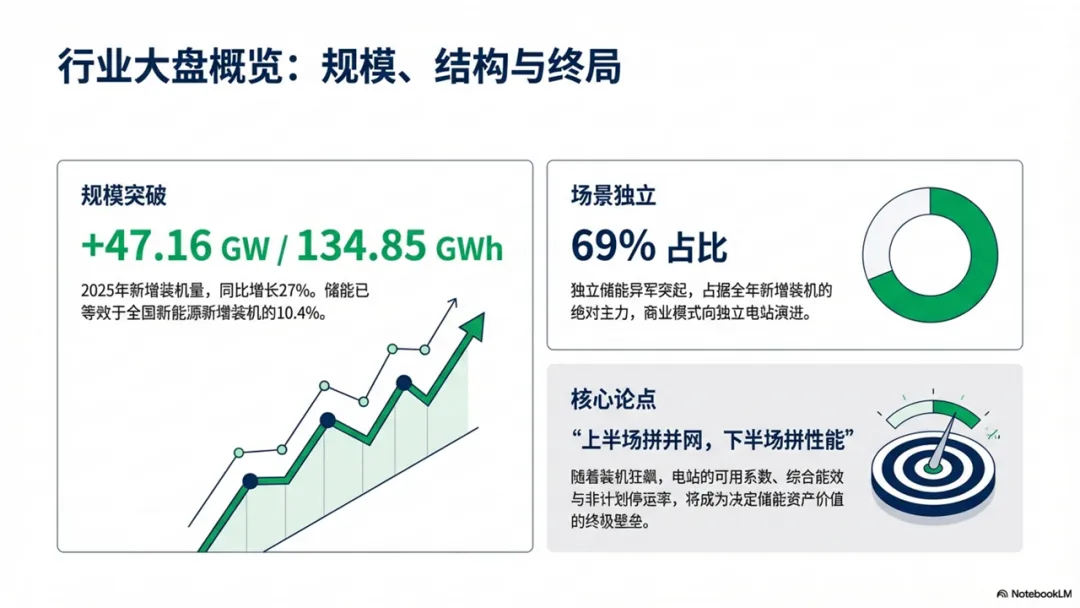 行业大盘概览：规模、结构与终局

规模突破

+47.16 GW / 134.85 GWh

2025年新增装机量，同比增长27%。储能已等效于全国新能源新增装机的10.4%。

场景独立

69% 占比

独立储能异军突起，占据全年新增装机的绝对主力，商业模式向独立电站演进。

核心论点

“上半场拼并网，下半场拼性能”

随着装机狂飙，电站的可用系数、综合能效与非计划停运率，将成为决定储能资产价值的终极壁垒。

NotebookLM